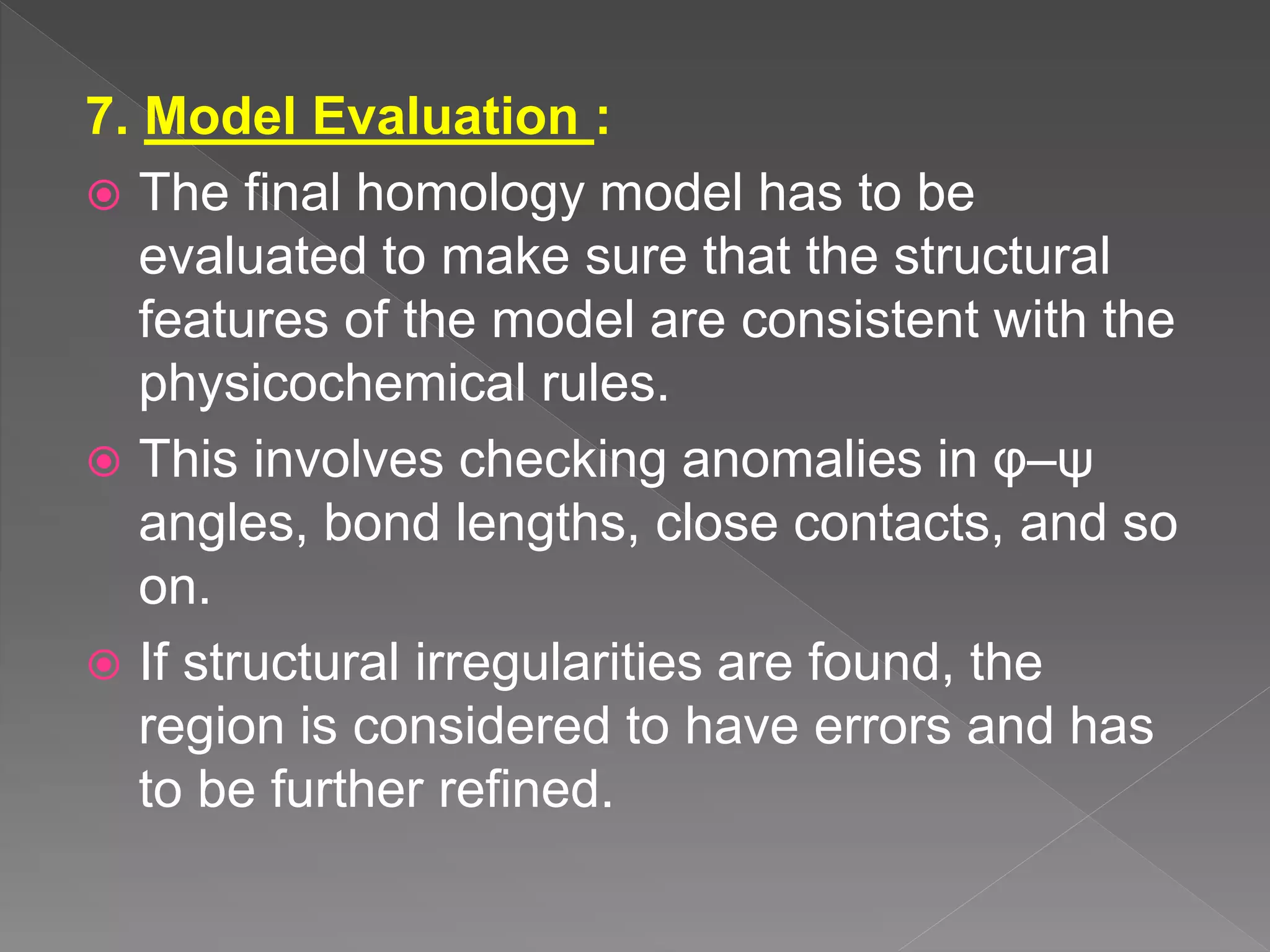 7. Model Evaluation :

The final homology model has to be evaluated to make sure that the structural features of the model are consistent with the physicochemical rules.

This involves checking anomalies in φ–ψ angles, bond lengths, close contacts, and so on.

If structural irregularities are found, the region is considered to have errors and has to be further refined.